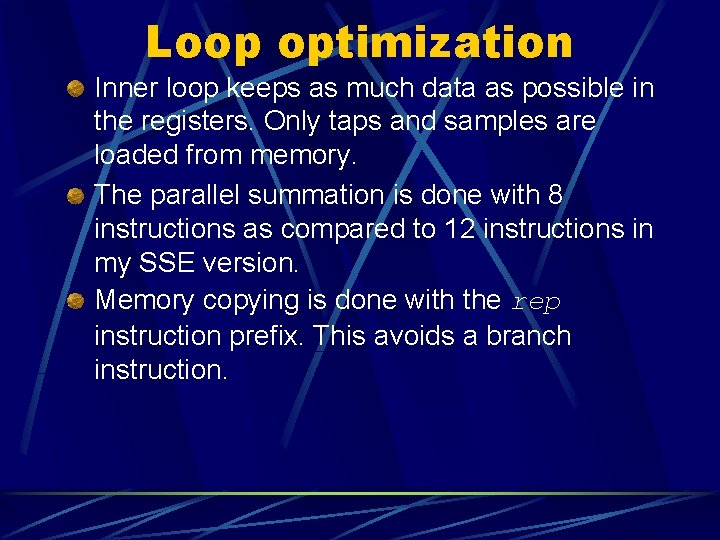 Loop optimization

Inner loop keeps as much data as possible in the registers. Only taps and samples are loaded from memory.

The parallel summation is done with 8 instructions as compared to 12 instructions in my SSE version.

Memory copying is done with the rep instruction prefix. This avoids a branch instruction.